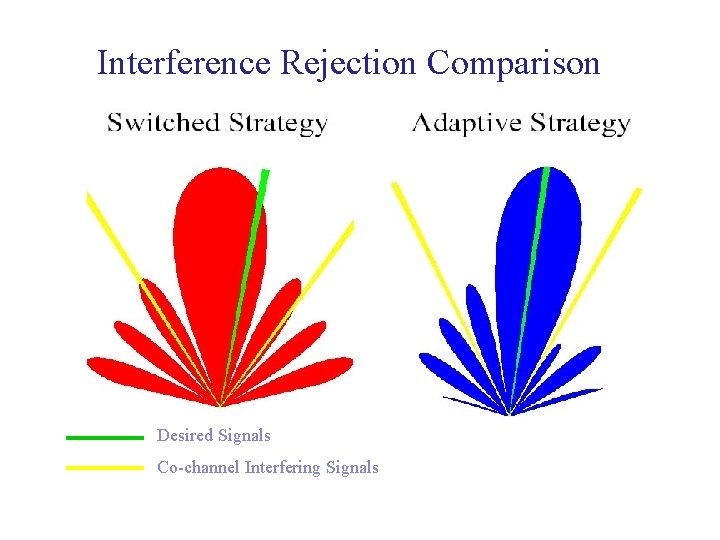 Interference Rejection Comparison

Switched Strategy

Adaptive Strategy

Desired Signals

Co-channel Interfering Signals